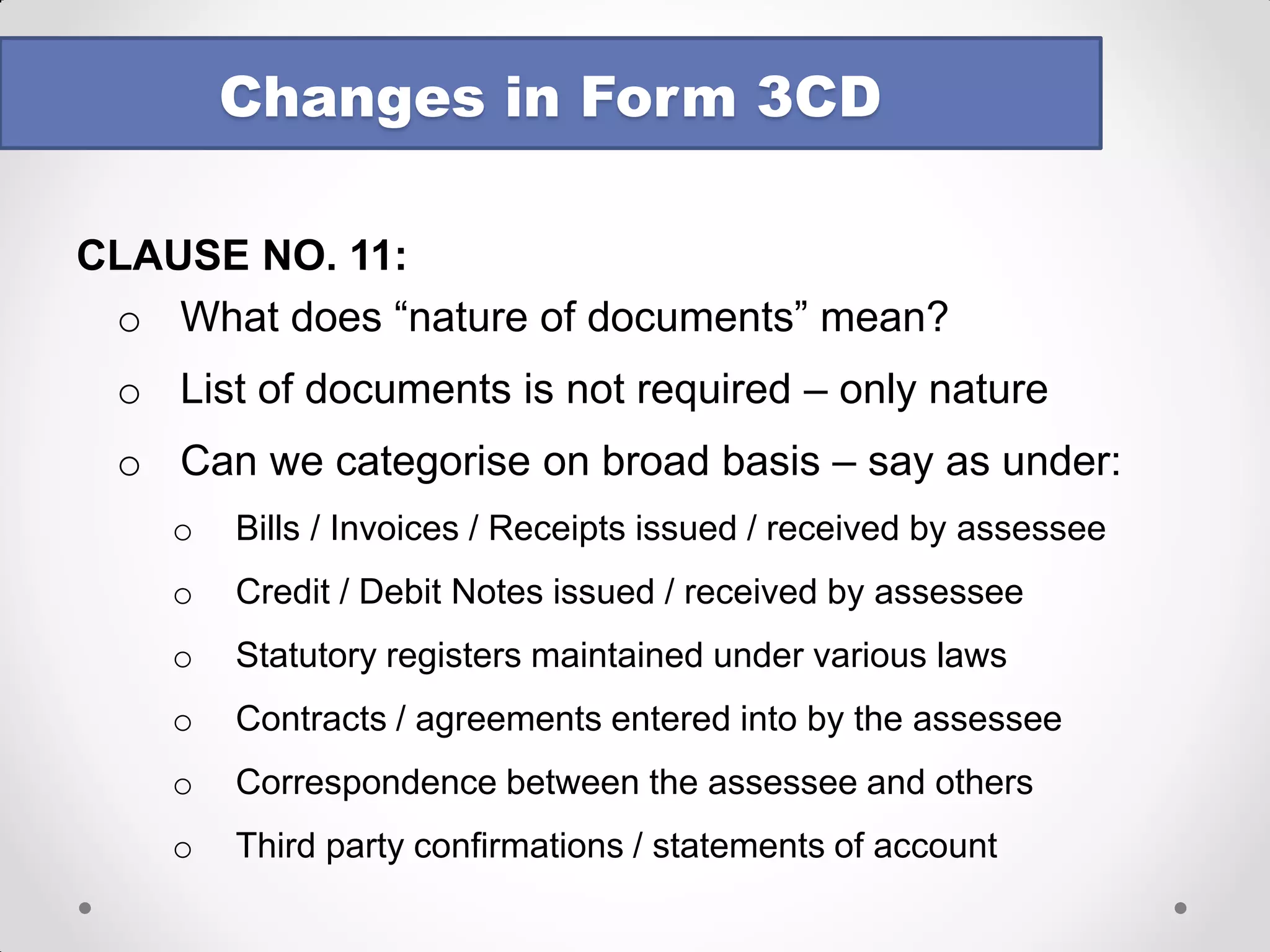 Changes in Form 3CD

CLAUSE NO. 11:

o What does “nature of documents” mean?

o List of documents is not required – only nature

o Can we categorise on broad basis – say as under:

o Bills / Invoices / Receipts issued / received by assessee

o Credit / Debit Notes issued / received by assessee

o Statutory registers maintained under various laws

o Contracts / agreements entered into by the assessee

o Correspondence between the assessee and others

o Third party confirmations / statements of account